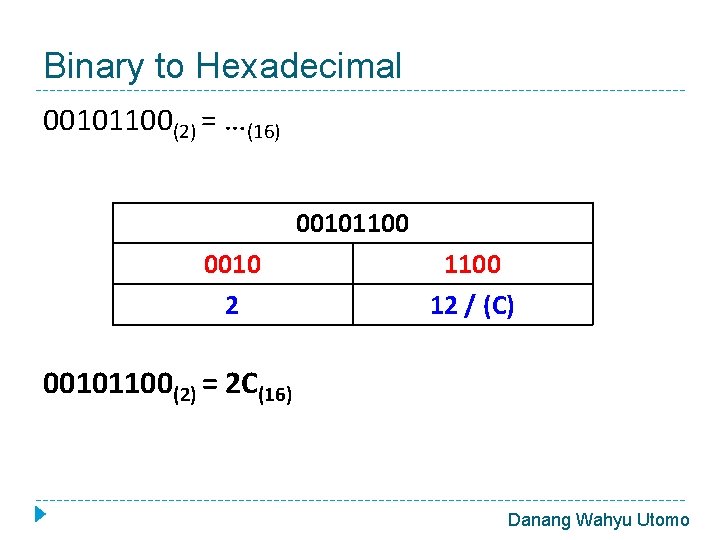 Binary to Hexadecimal

$00101100_{(2)} = \ldots_{(16)}$

| 00101100 | |
|---|---|
| 0010 | 1100 |
| 2 | 12 / (C) |

$00101100_{(2)} = 2C_{(16)}$

Danang Wahyu Utomo